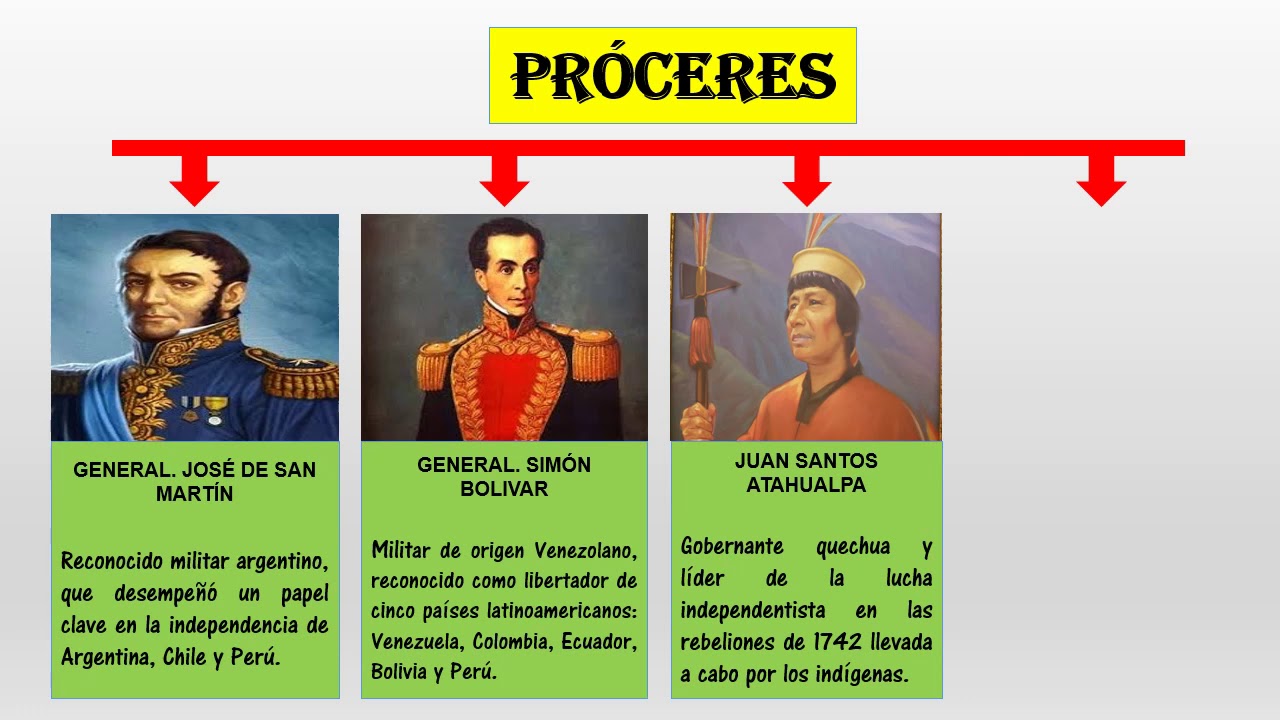 PRÓCERES

GENERAL. JOSÉ DE SAN MARTÍN

Reconocido militar argentino, que desempeñó un papel clave en la independencia de Argentina, Chile y Perú.

GENERAL. SIMÓN BOLIVAR

Militar de origen Venezolano, reconocido como libertador de cinco países latinoamericanos: Venezuela, Colombia, Ecuador, Bolivia y Perú.

JUAN SANTOS ATAHUALPA

Gobernante quechua y líder de la lucha independentista en las rebeliones de 1742 llevada a cabo por los indígenas.